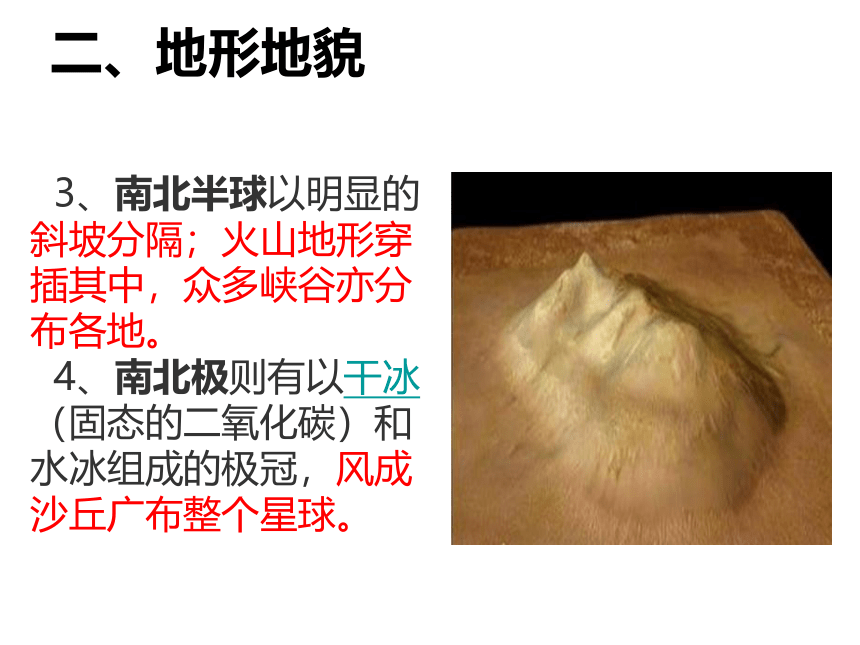 二、地形地貌

3、南北半球以明显的斜坡分隔；火山地形穿插其中，众多峡谷亦分布各地。

4、南北极则有以干冰（固态的二氧化碳）和水冰组成的极冠，风成沙丘广布整个星球。